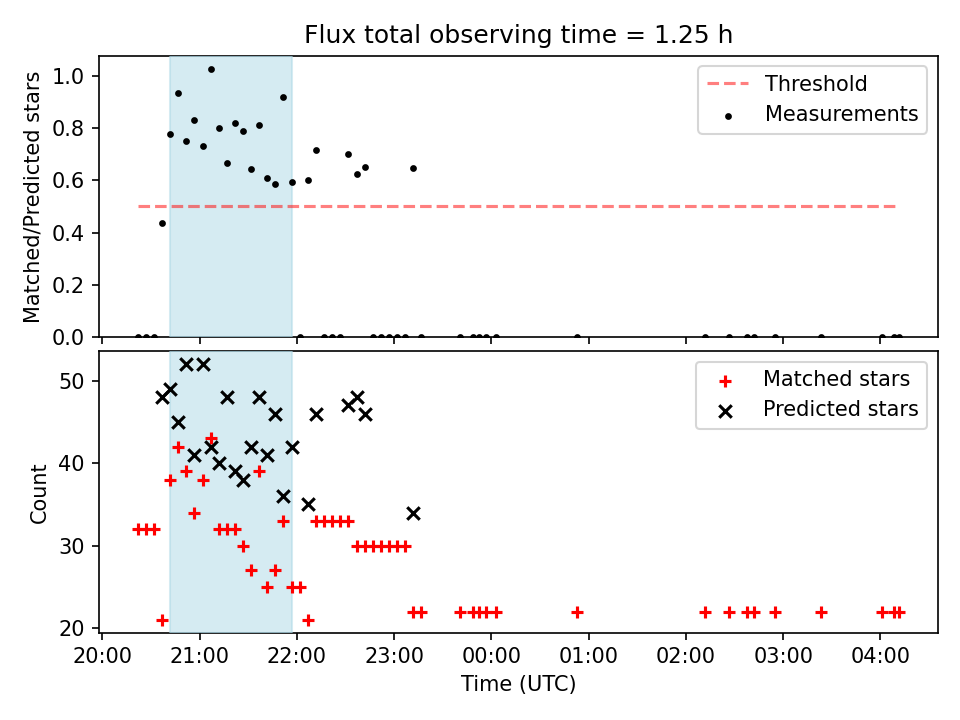 Flux total observing time = 1.25 h

Matched/Predicted stars

1.0
0.8
0.6
0.4
0.2
0.0

Threshold
Measurements

Count

50
40
30
20

Matched stars
Predicted stars

20:00 21:00 22:00 23:00 00:00 01:00 02:00 03:00 04:00
Time (UTC)